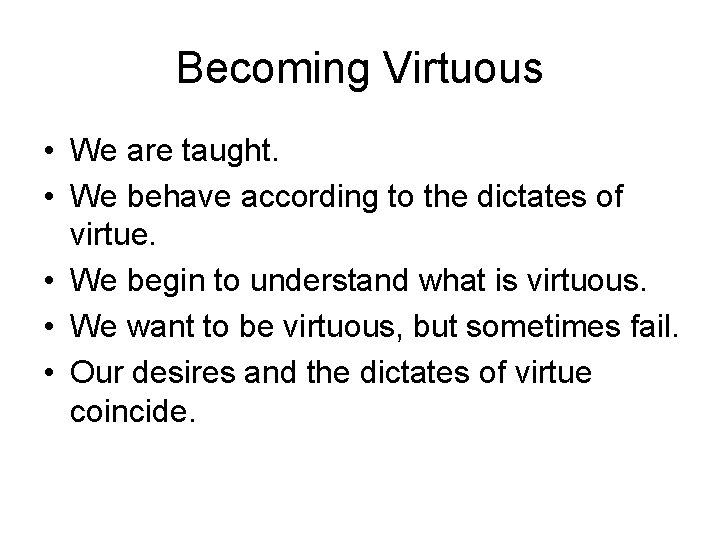 Becoming Virtuous

• We are taught.
• We behave according to the dictates of virtue.
• We begin to understand what is virtuous.
• We want to be virtuous, but sometimes fail.
• Our desires and the dictates of virtue coincide.